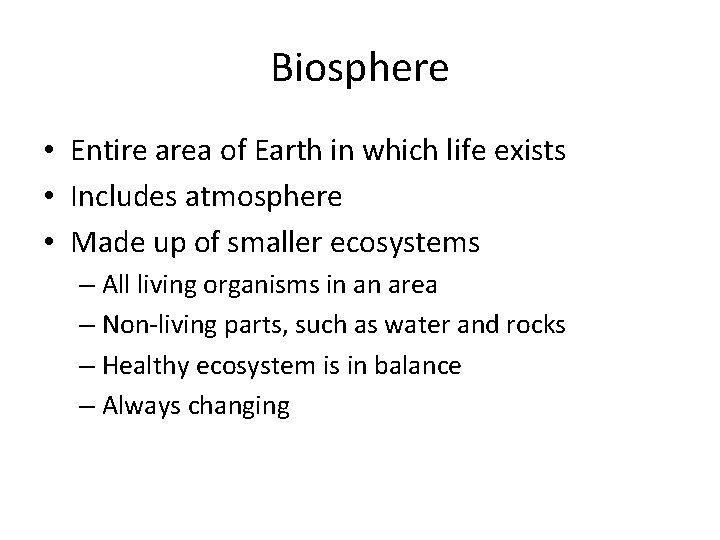 Biosphere

• Entire area of Earth in which life exists
• Includes atmosphere
• Made up of smaller ecosystems
– All living organisms in an area
– Non-living parts, such as water and rocks
– Healthy ecosystem is in balance
– Always changing